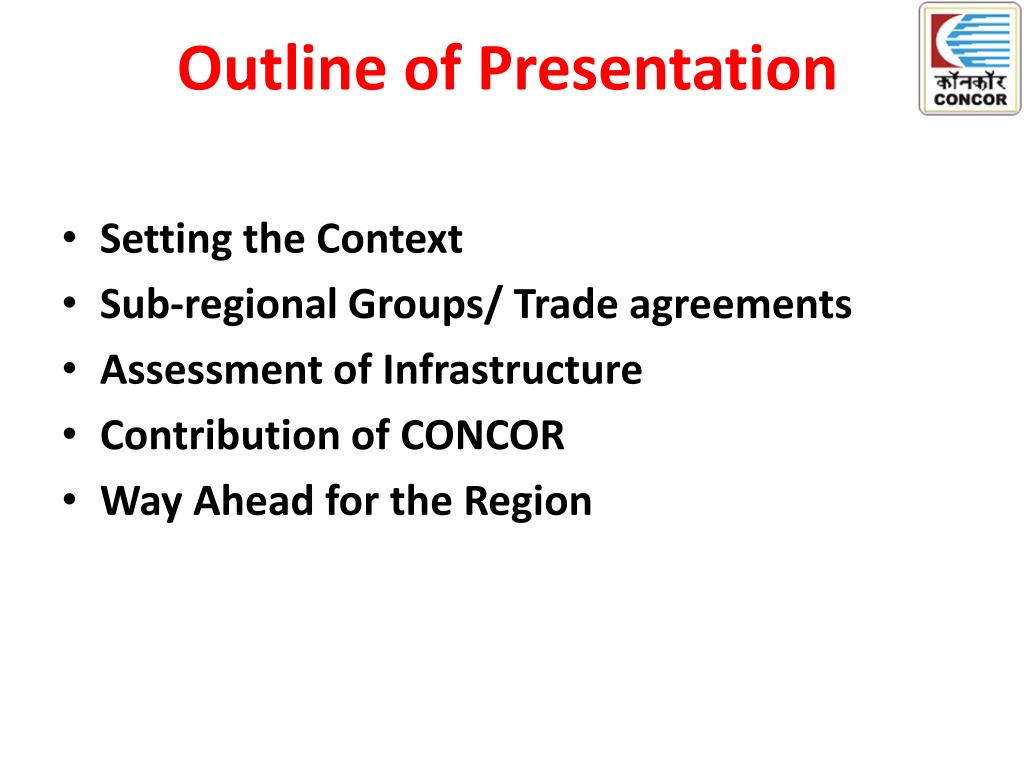 Outline of Presentation

कॉनकॉर
CONCOR

• Setting the Context
• Sub-regional Groups/ Trade agreements
• Assessment of Infrastructure
• Contribution of CONCOR
• Way Ahead for the Region